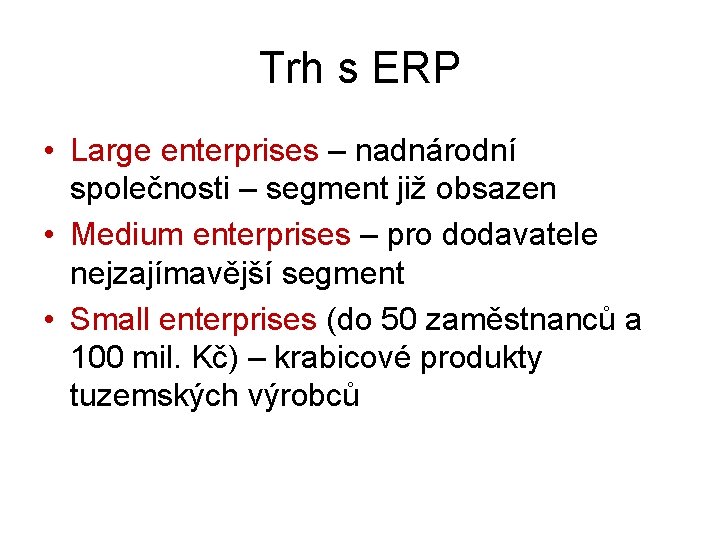 Trh s ERP

• Large enterprises – nadnárodní společnosti – segment již obsazen
• Medium enterprises – pro dodavatele nejzajímavější segment
• Small enterprises (do 50 zaměstnanců a 100 mil. Kč) – krabicové produkty tuzemských výrobců